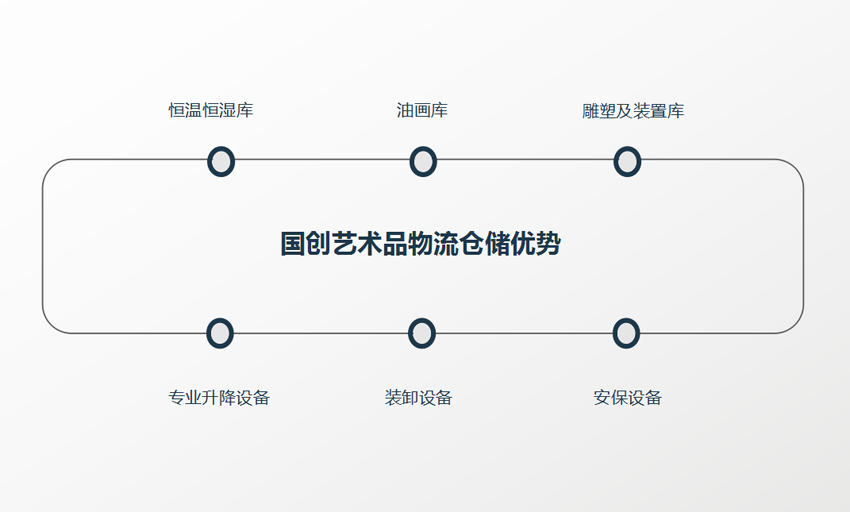 恒温恒湿库

油画库

雕塑及装置库

国创艺术品物流仓储优势

专业升降设备

装卸设备

安保设备